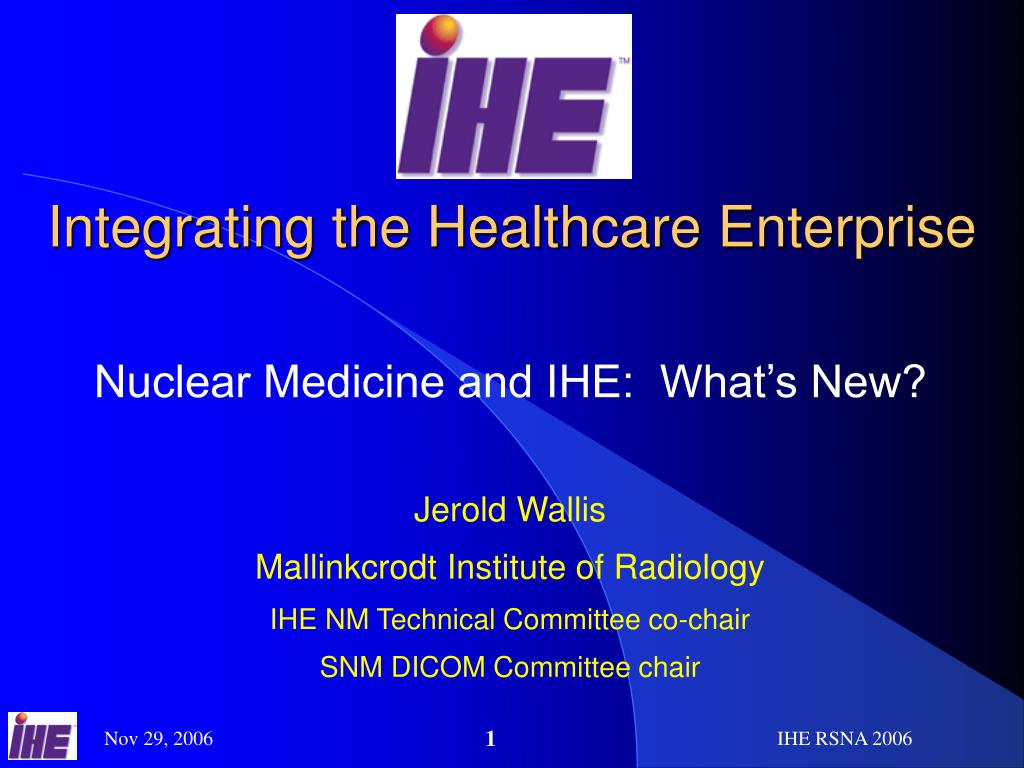 IHE™

Integrating the Healthcare Enterprise

Nuclear Medicine and IHE: What's New?

Jerold Wallis

Mallinkcrodt Institute of Radiology

IHE NM Technical Committee co-chair

SNM DICOM Committee chair

IHE

Nov 29, 2006

1

IHE RSNA 2006